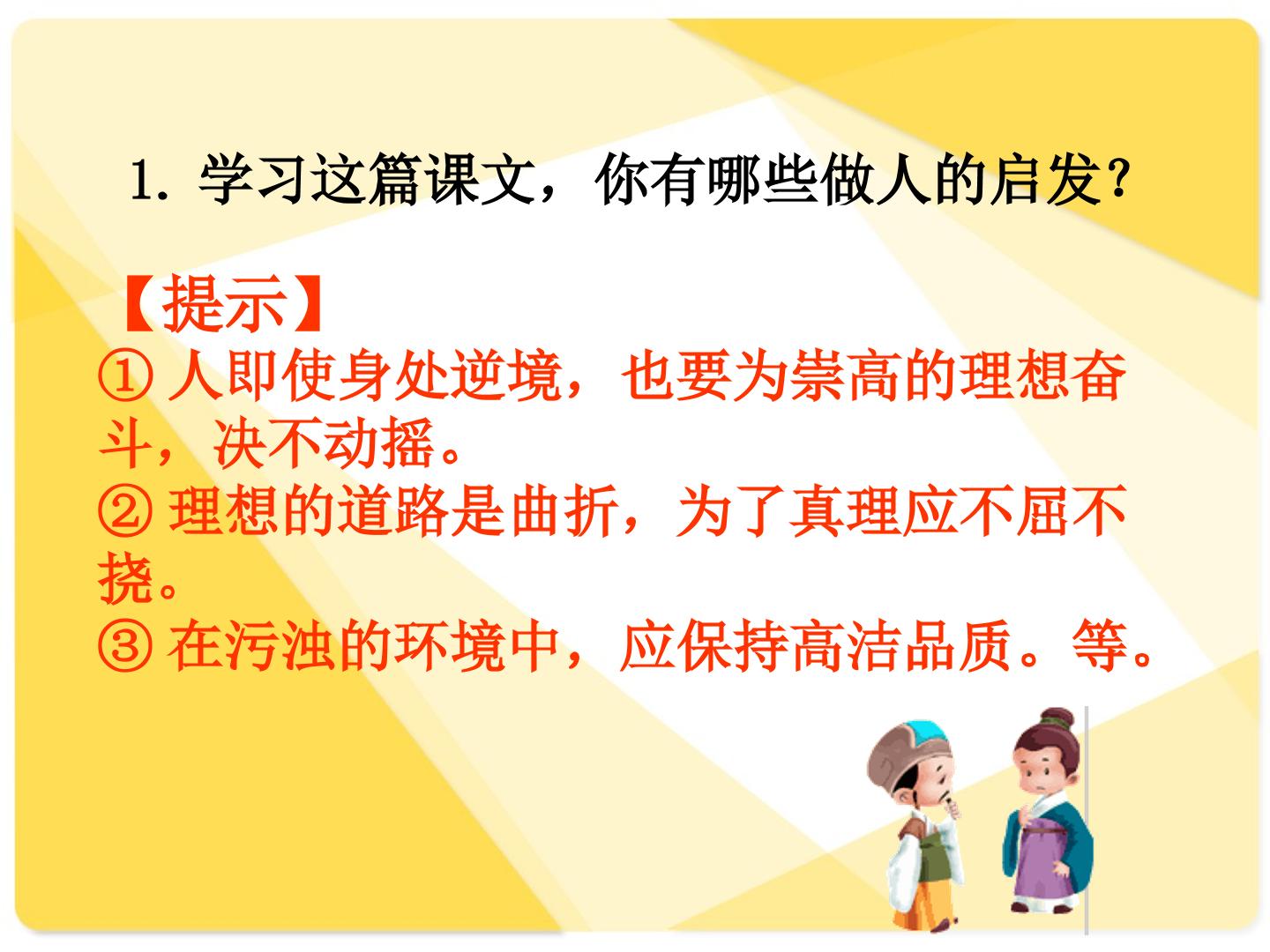 1. 学习这篇课文，你有哪些做人的启发？

【提示】
① 人即使身处逆境，也要为崇高的理想奋斗，决不动摇。
② 理想的道路是曲折，为了真理应不屈不挠。
③ 在污浊的环境中，应保持高洁品质。等。